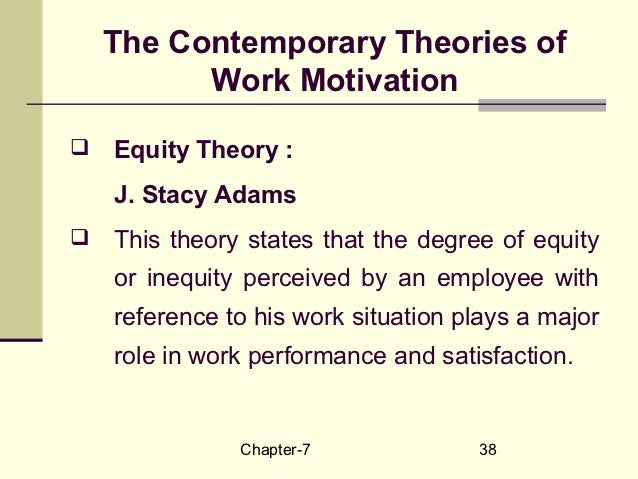 The Contemporary Theories of Work Motivation

❑ Equity Theory :

J. Stacy Adams

❑ This theory states that the degree of equity or inequity perceived by an employee with reference to his work situation plays a major role in work performance and satisfaction.

Chapter-7

38